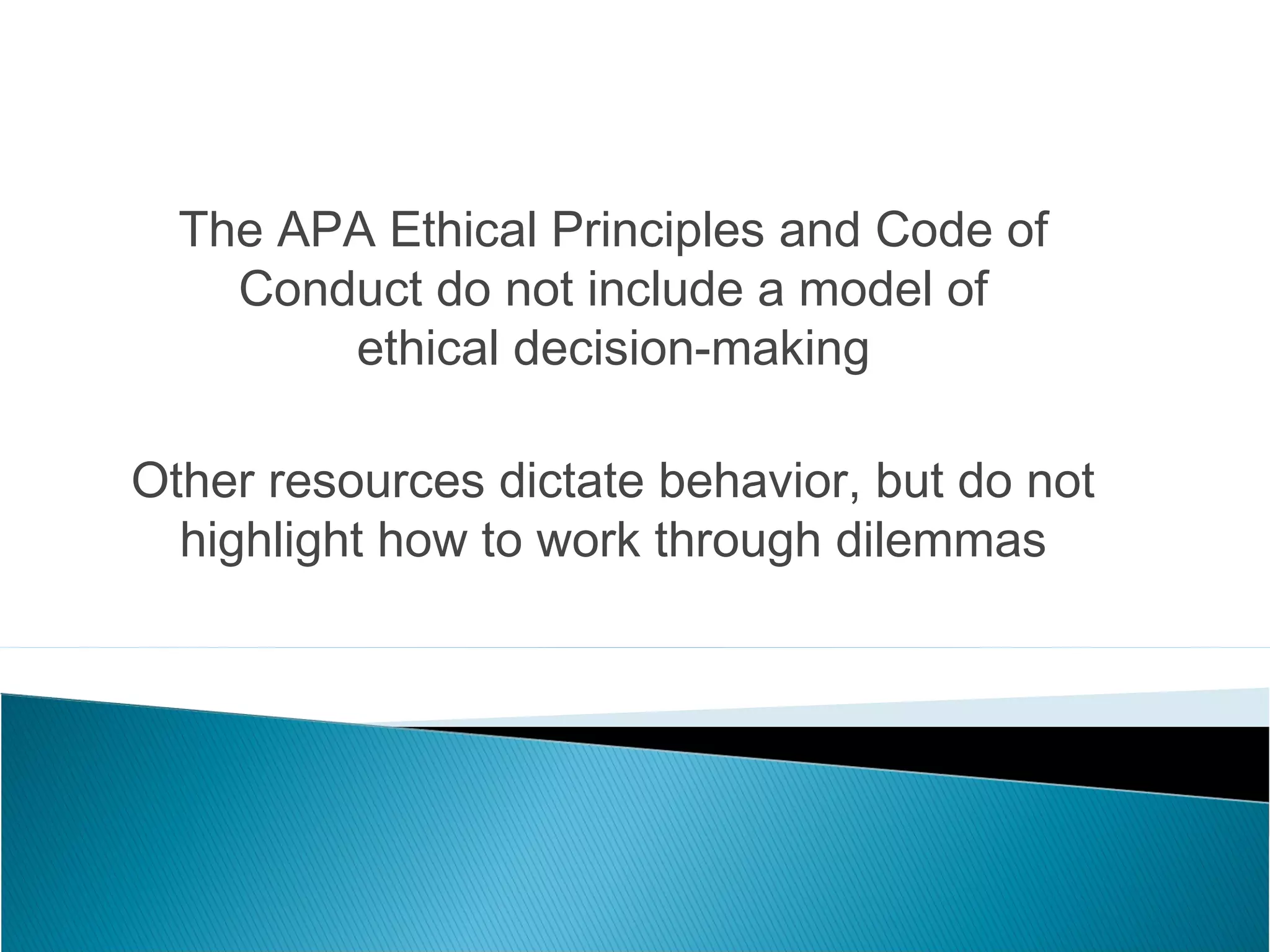 The APA Ethical Principles and Code of Conduct do not include a model of ethical decision-making

Other resources dictate behavior, but do not highlight how to work through dilemmas